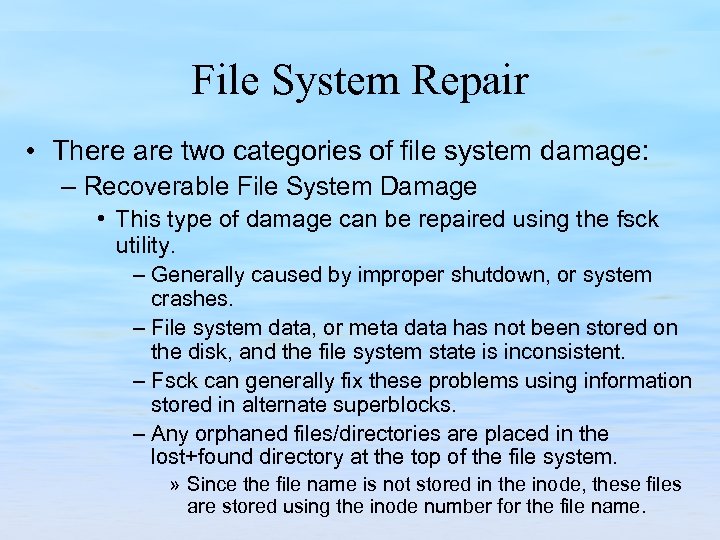 File System Repair

• There are two categories of file system damage:

– Recoverable File System Damage

• This type of damage can be repaired using the fsck utility.

– Generally caused by improper shutdown, or system crashes.

– File system data, or meta data has not been stored on the disk, and the file system state is inconsistent.

– Fsck can generally fix these problems using information stored in alternate superblocks.

– Any orphaned files/directories are placed in the lost+found directory at the top of the file system.

» Since the file name is not stored in the inode, these files are stored using the inode number for the file name.